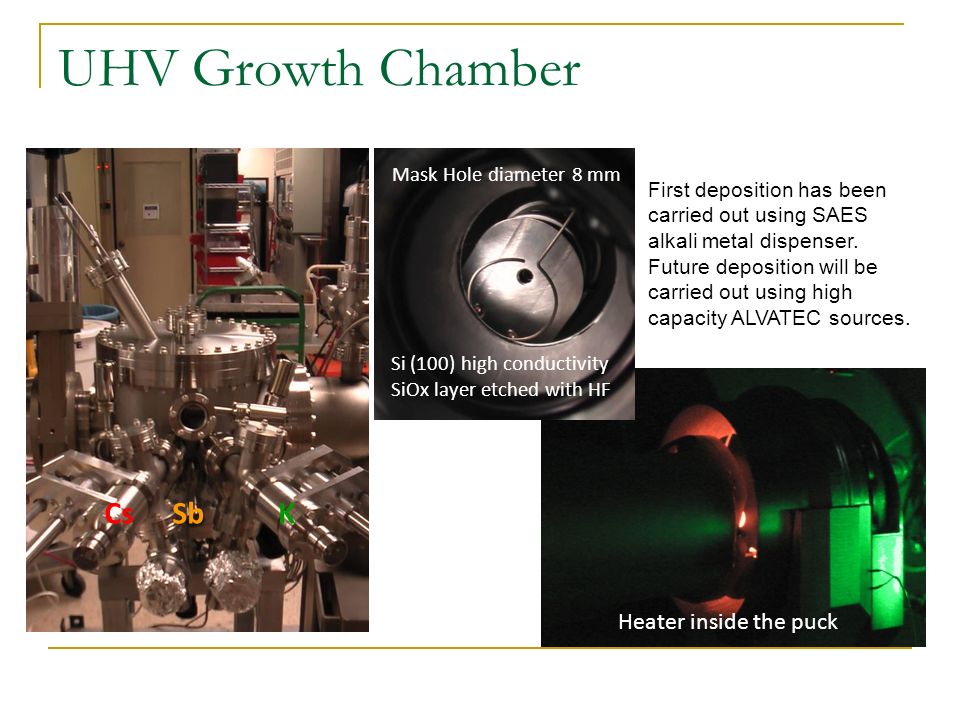 UHV Growth Chamber

Cs Sb K

Mask Hole diameter 8 mm

Si (100) high conductivity
SiOx layer etched with HF

First deposition has been carried out using SAES alkali metal dispenser. Future deposition will be carried out using high capacity ALVATEC sources.

Heater inside the puck